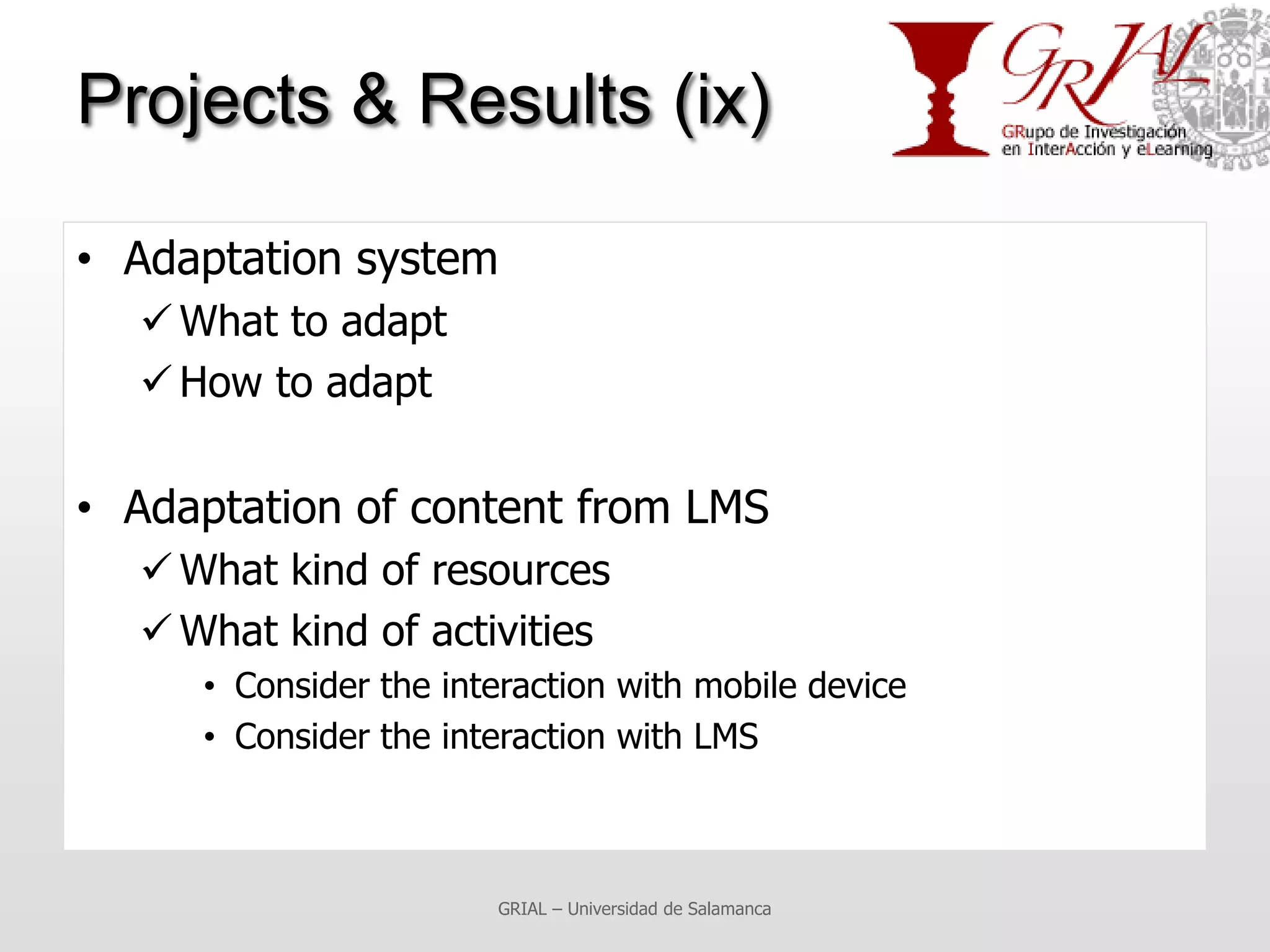 Projects & Results (ix)

GRIAL
GRupo de Investigación en InterAcción y eLearning

• Adaptation system
✓ What to adapt
✓ How to adapt

• Adaptation of content from LMS
✓ What kind of resources
✓ What kind of activities
• Consider the interaction with mobile device
• Consider the interaction with LMS

GRIAL – Universidad de Salamanca